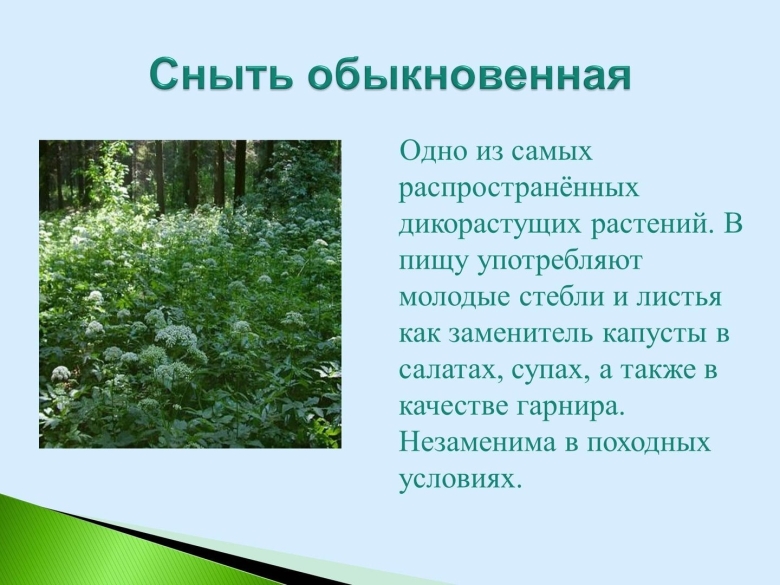 Сныть обыкновенная

Одно из самых распространённых дикорастущих растений. В пищу употребляют молодые стебли и листья как заменитель капусты в салатах, супах, а также в качестве гарнира. Незаменима в походных условиях.